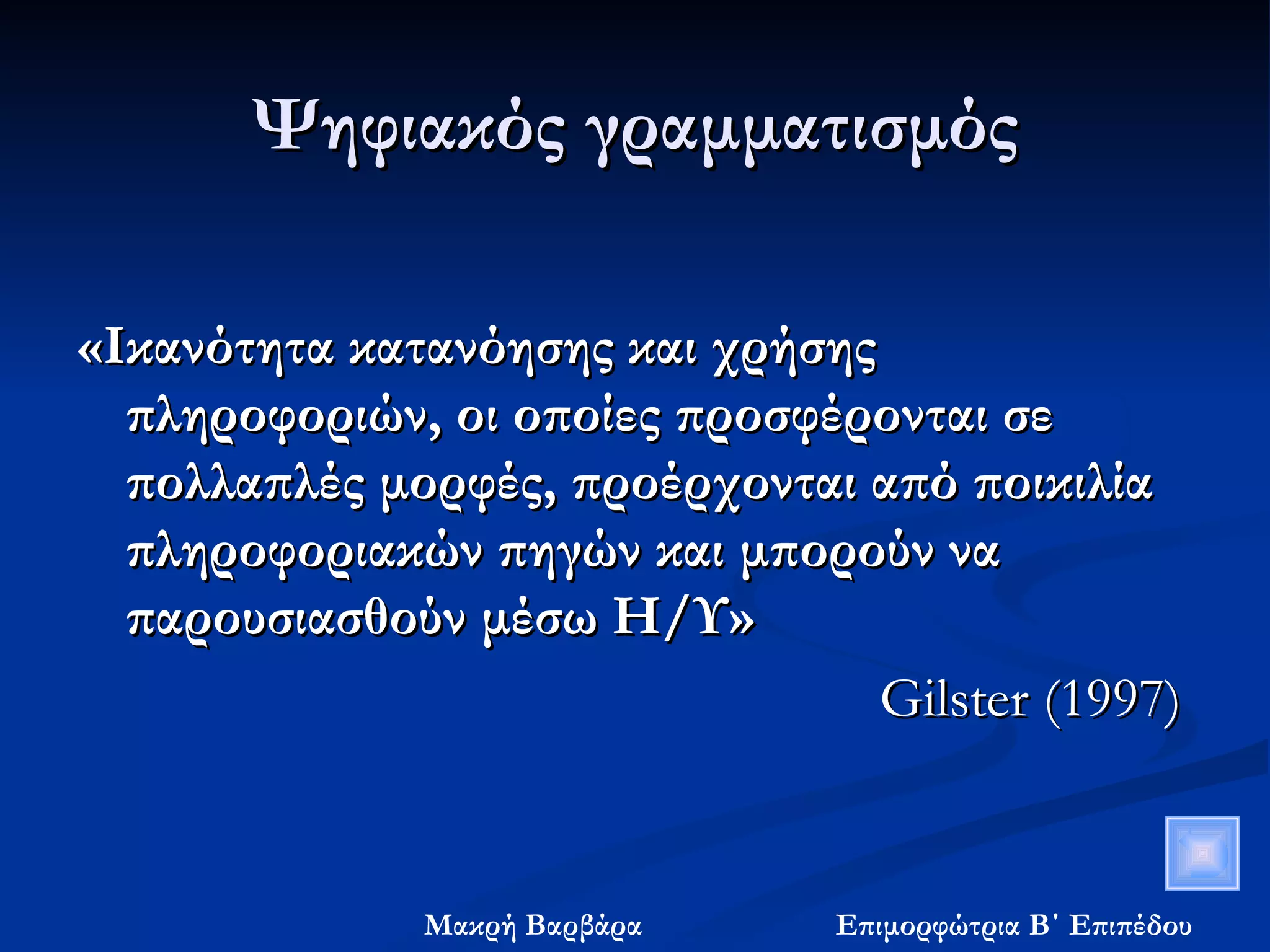 Ψηφιακός γραμματισμός

«Ικανότητα κατανόησης και χρήσης πληροφοριών, οι οποίες προσφέρονται σε πολλαπλές μορφές, προέρχονται από ποικιλία πληροφοριακών πηγών και μπορούν να παρουσιασθούν μέσω Η/Υ»

Gilster (1997)

Μακρή Βαρβάρα

Επιμορφώτρια Β΄ Επιπέδου